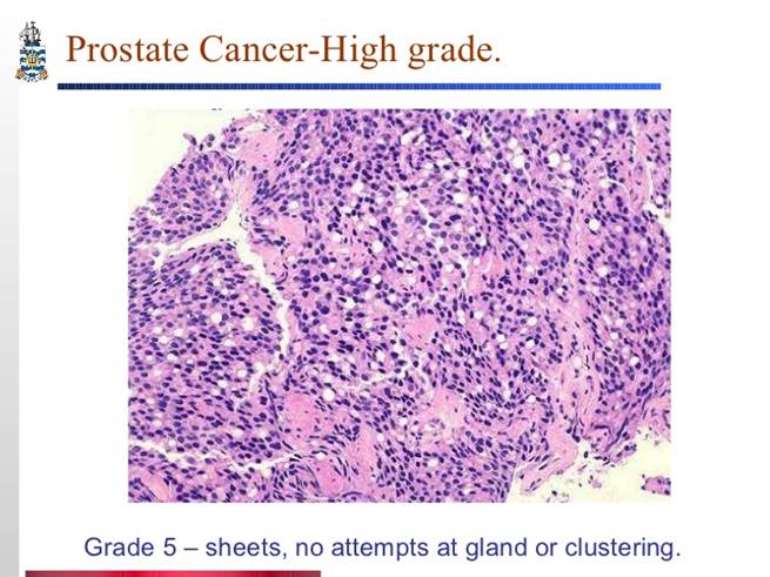 Prostate Cancer-High grade.

Grade 5 – sheets, no attempts at gland or clustering.